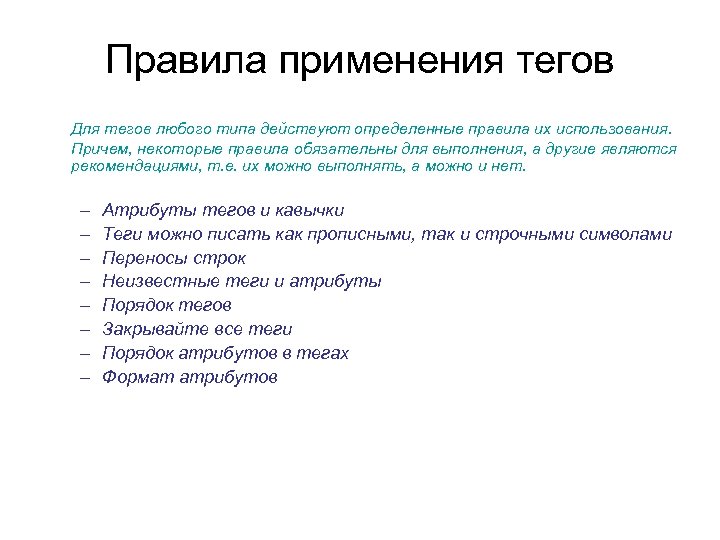 Правила применения тегов

Для тегов любого типа действуют определенные правила их использования.

Причем, некоторые правила обязательны для выполнения, а другие являются рекомендациями, т.е. их можно выполнять, а можно и нет.

– Атрибуты тегов и кавычки
– Теги можно писать как прописными, так и строчными символами
– Переносы строк
– Неизвестные теги и атрибуты
– Порядок тегов
– Закрывайте все теги
– Порядок атрибутов в тегах
– Формат атрибутов